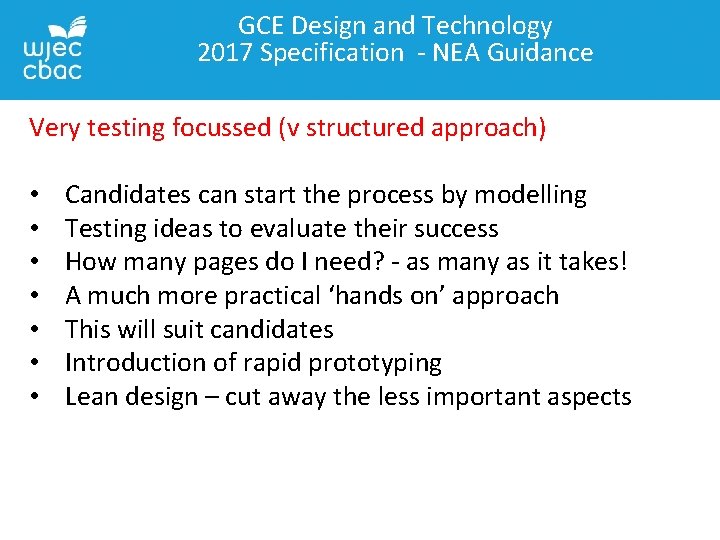 wjec
cbac

GCE Design and Technology
2017 Specification - NEA Guidance

Very testing focussed (v structured approach)

• Candidates can start the process by modelling
• Testing ideas to evaluate their success
• How many pages do I need? - as many as it takes!
• A much more practical ‘hands on’ approach
• This will suit candidates
• Introduction of rapid prototyping
• Lean design – cut away the less important aspects